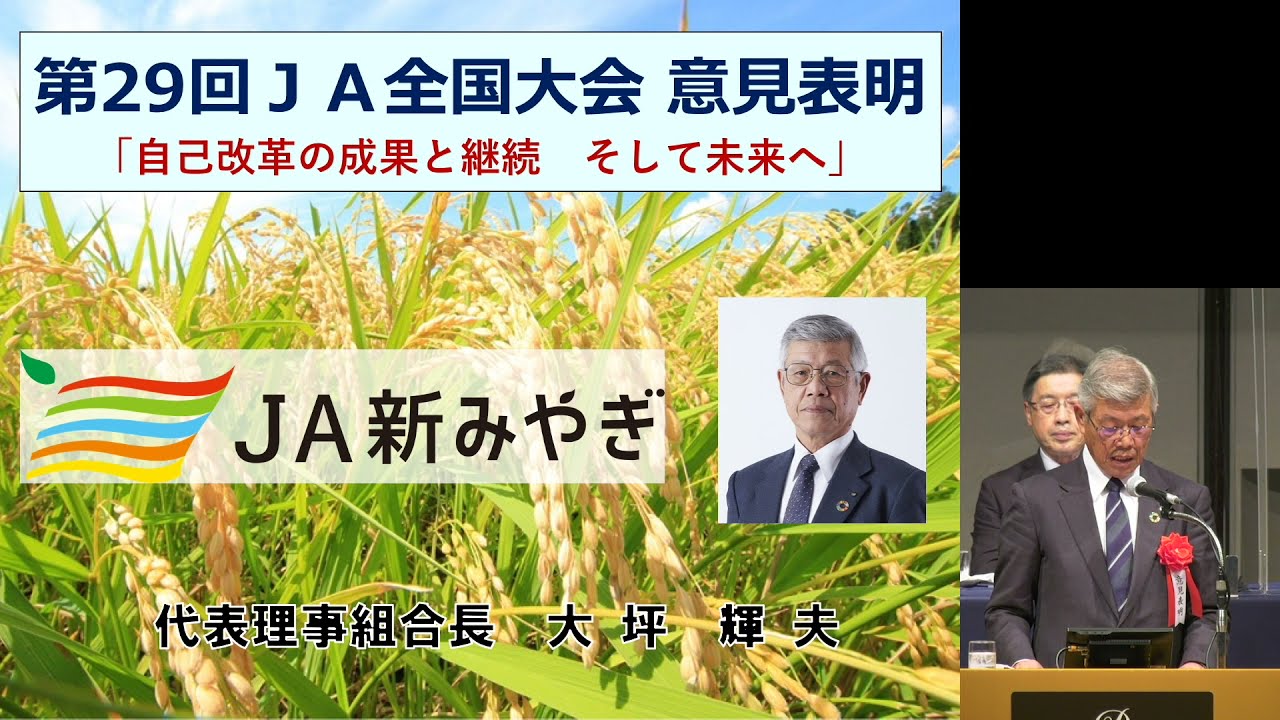 第29回ＪＡ全国大会 意見表明
「自己改革の成果と継続　そして未来へ」

ＪＡ新みやぎ

代表理事組合長　大 坪　輝 夫

意見表明